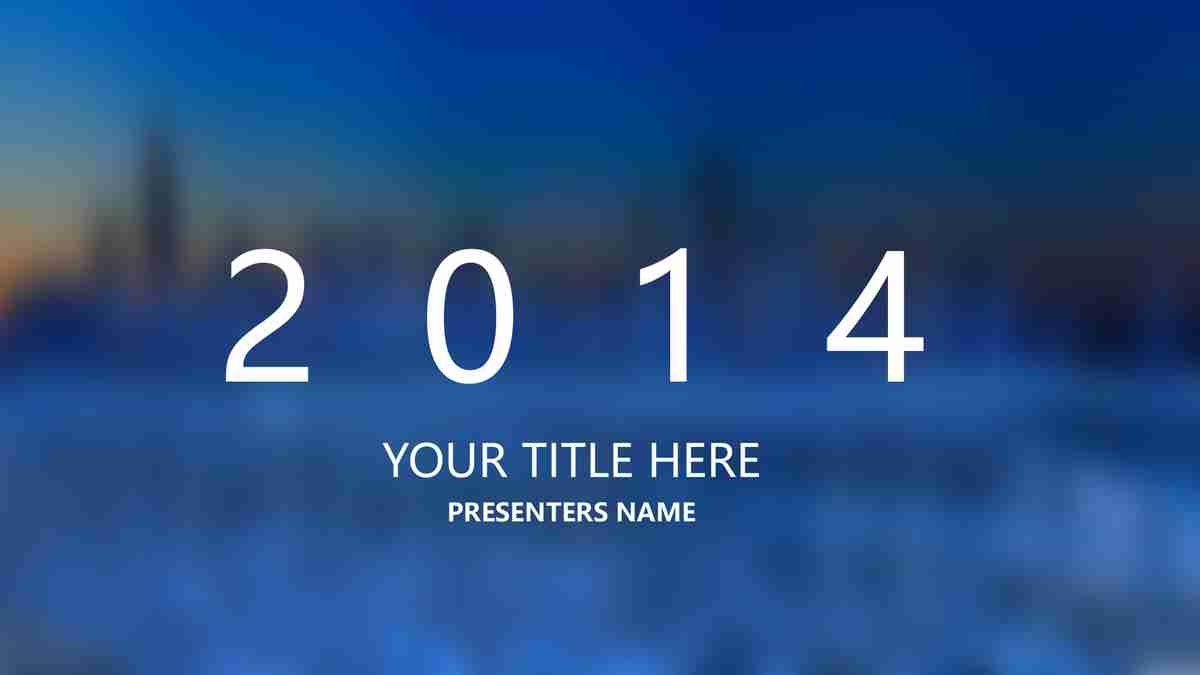 2 0 1 4

YOUR TITLE HERE

PRESENTERS NAME